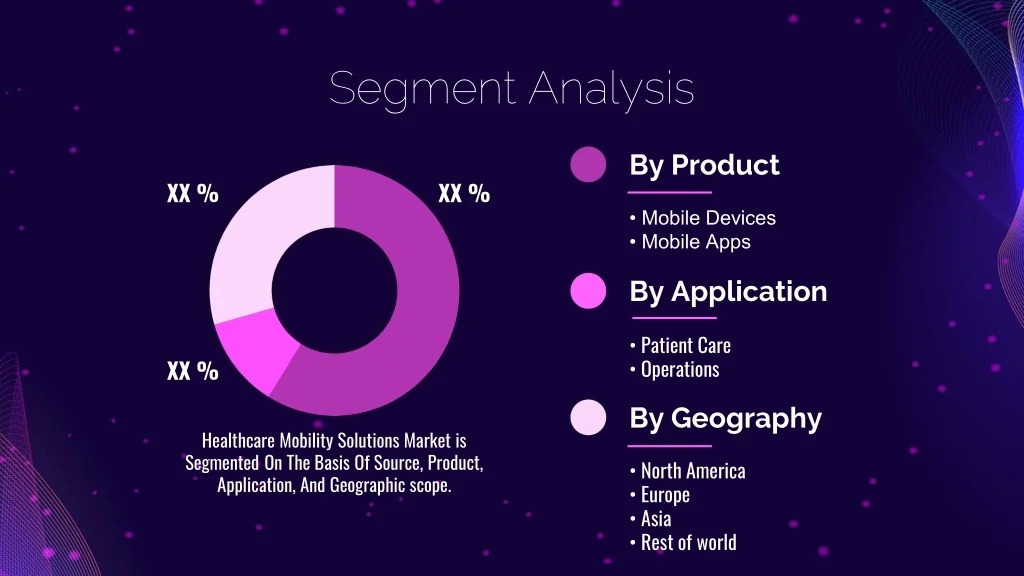 Segment Analysis

XX %

XX %

XX %

Healthcare Mobility Solutions Market is Segmented On The Basis Of Source, Product, Application, And Geographic scope.

By Product

• Mobile Devices
• Mobile Apps

By Application

• Patient Care
• Operations

By Geography

• North America
• Europe
• Asia
• Rest of world